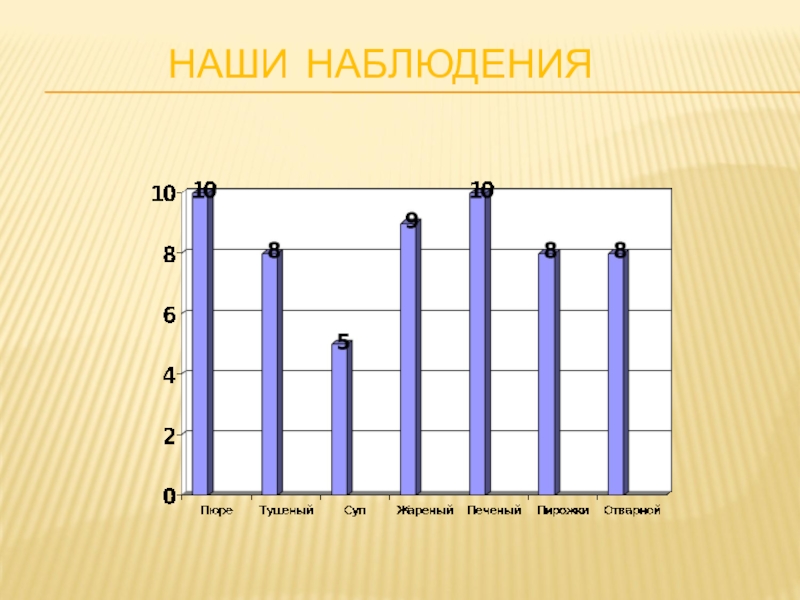 НАШИ НАБЛЮДЕНИЯ

10
8
6
4
2
0

10
8
5
9
10
8
8

Пюре
Тушеный
Суп
Жареный
Печеный
Пирожки
Отварной